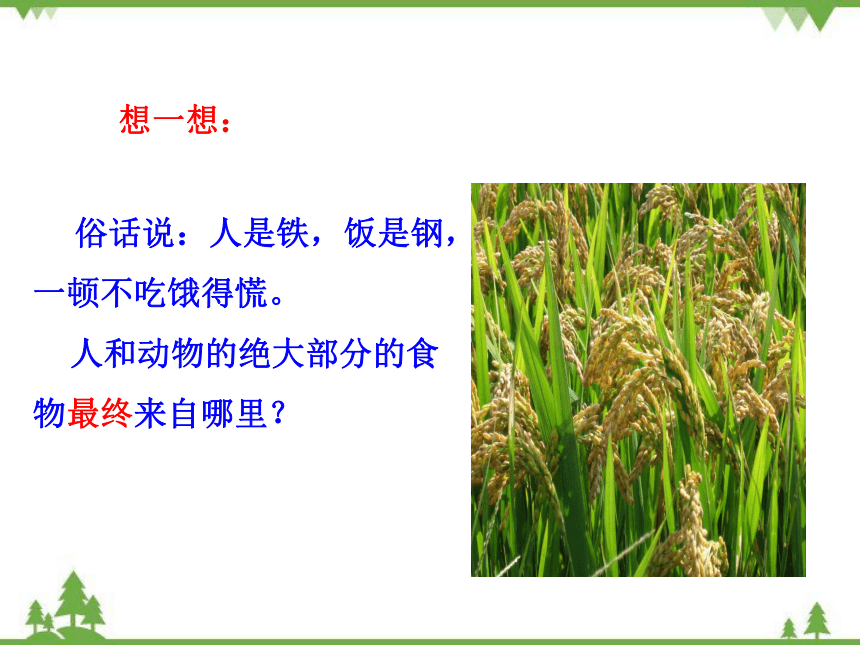 想一想：

俗话说：人是铁，饭是钢，一顿不吃饿得慌。

人和动物的绝大部分的食物最终来自哪里？